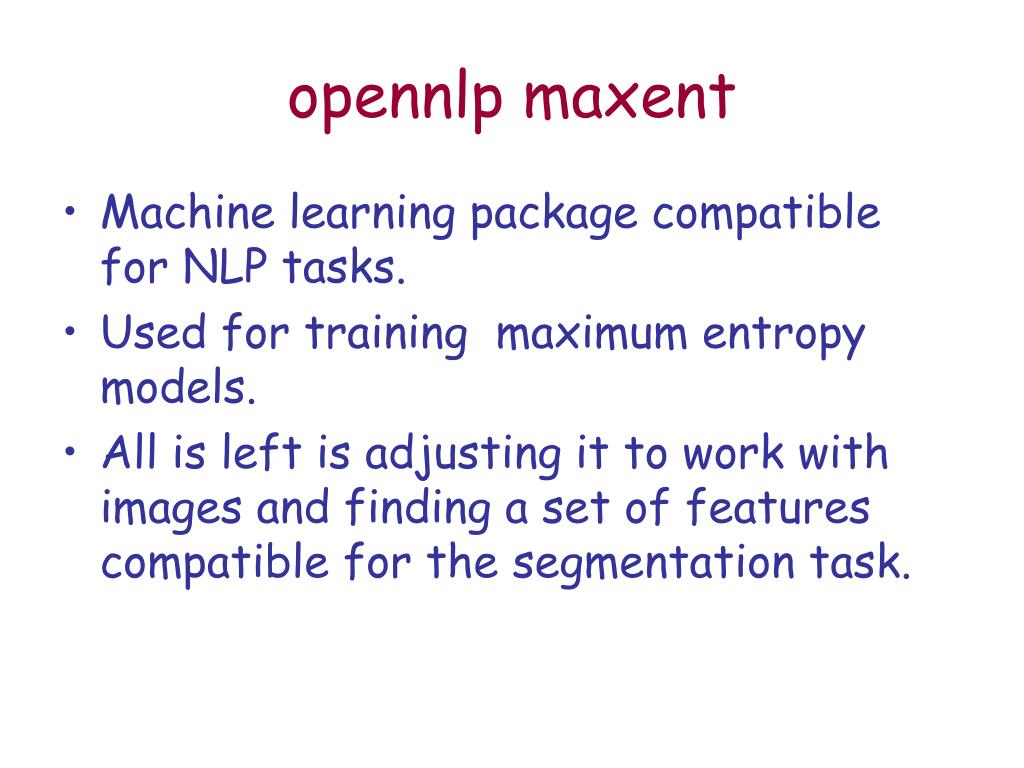 opennlp maxent

• Machine learning package compatible for NLP tasks.
• Used for training maximum entropy models.
• All is left is adjusting it to work with images and finding a set of features compatible for the segmentation task.